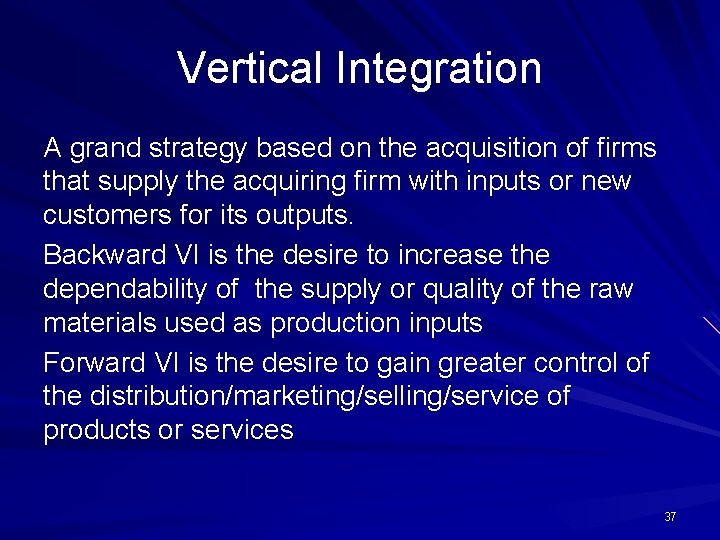 Vertical Integration

A grand strategy based on the acquisition of firms that supply the acquiring firm with inputs or new customers for its outputs.

Backward VI is the desire to increase the dependability of the supply or quality of the raw materials used as production inputs

Forward VI is the desire to gain greater control of the distribution/marketing/selling/service of products or services

37